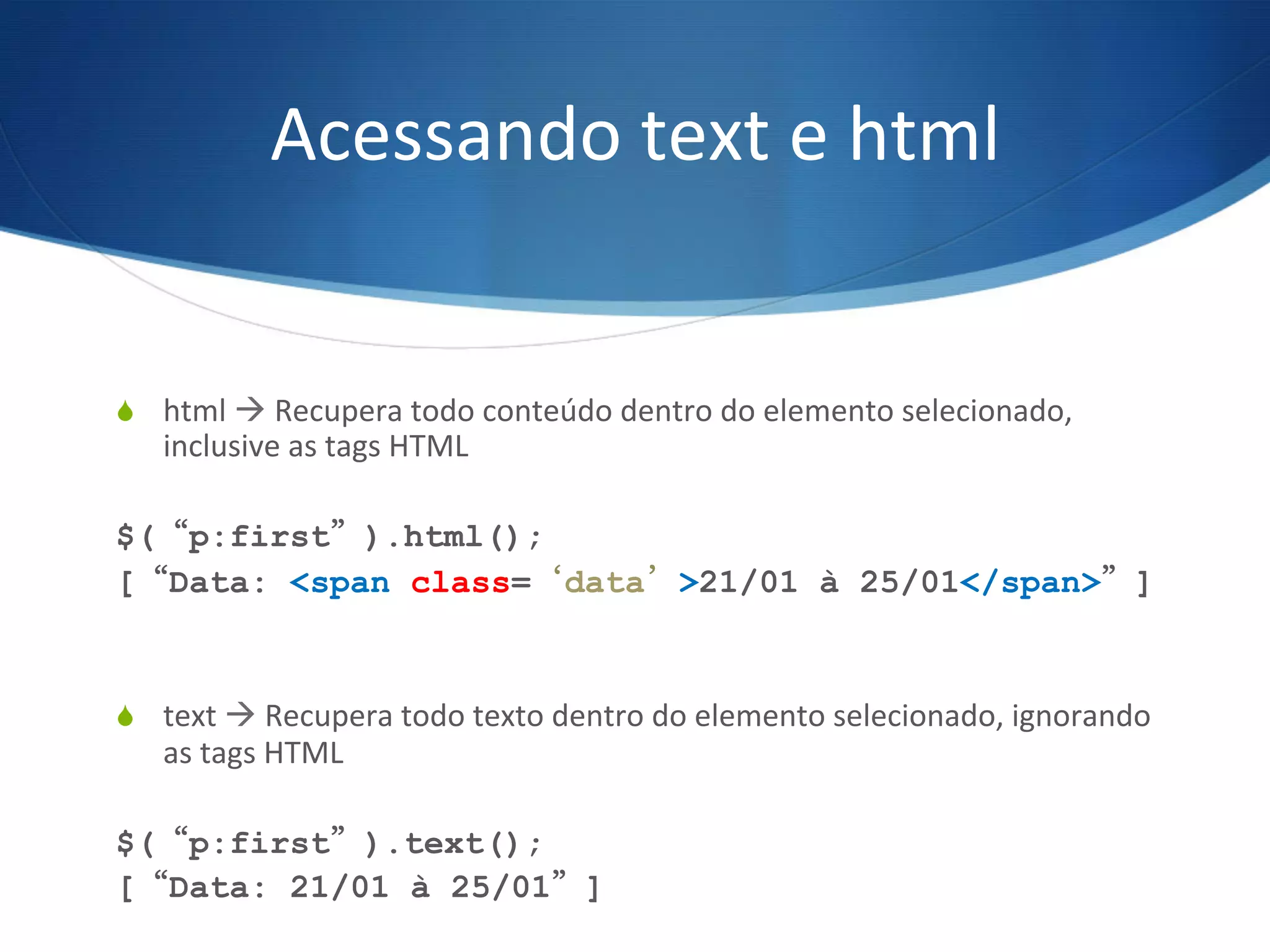 Acessando text e html

html → Recupera todo conteúdo dentro do elemento selecionado, inclusive as tags HTML

$( “p:first” ).html();
[ “Data: <span class= ‘data’ >21/01 à 25/01</span>” ]

text → Recupera todo texto dentro do elemento selecionado, ignorando as tags HTML

$( “p:first” ).text();
[ “Data: 21/01 à 25/01” ]